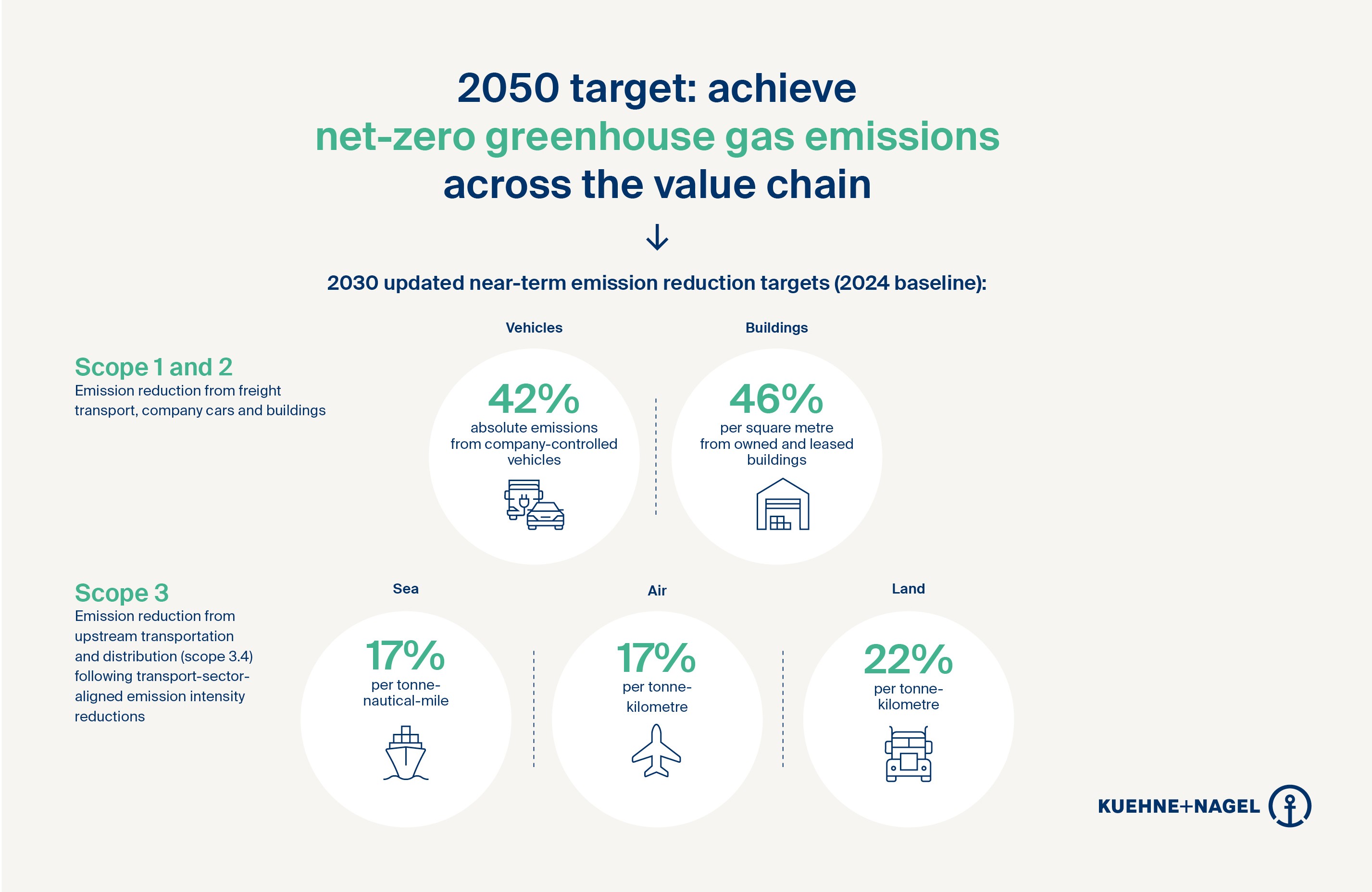 2050 target: achieve net-zero greenhouse gas emissions across the value chain

↓

2030 updated near-term emission reduction targets (2024 baseline):

Scope 1 and 2
Emission reduction from freight transport, company cars and buildings

Vehicles
42%
absolute emissions from company-controlled vehicles

Buildings
46%
per square metre from owned and leased buildings

Scope 3
Emission reduction from upstream transportation and distribution (scope 3.4) following transport-sector-aligned emission intensity reductions

Sea
17%
per tonne-nautical-mile

Air
17%
per tonne-kilometre

Land
22%
per tonne-kilometre

KUEHNE+NAGEL